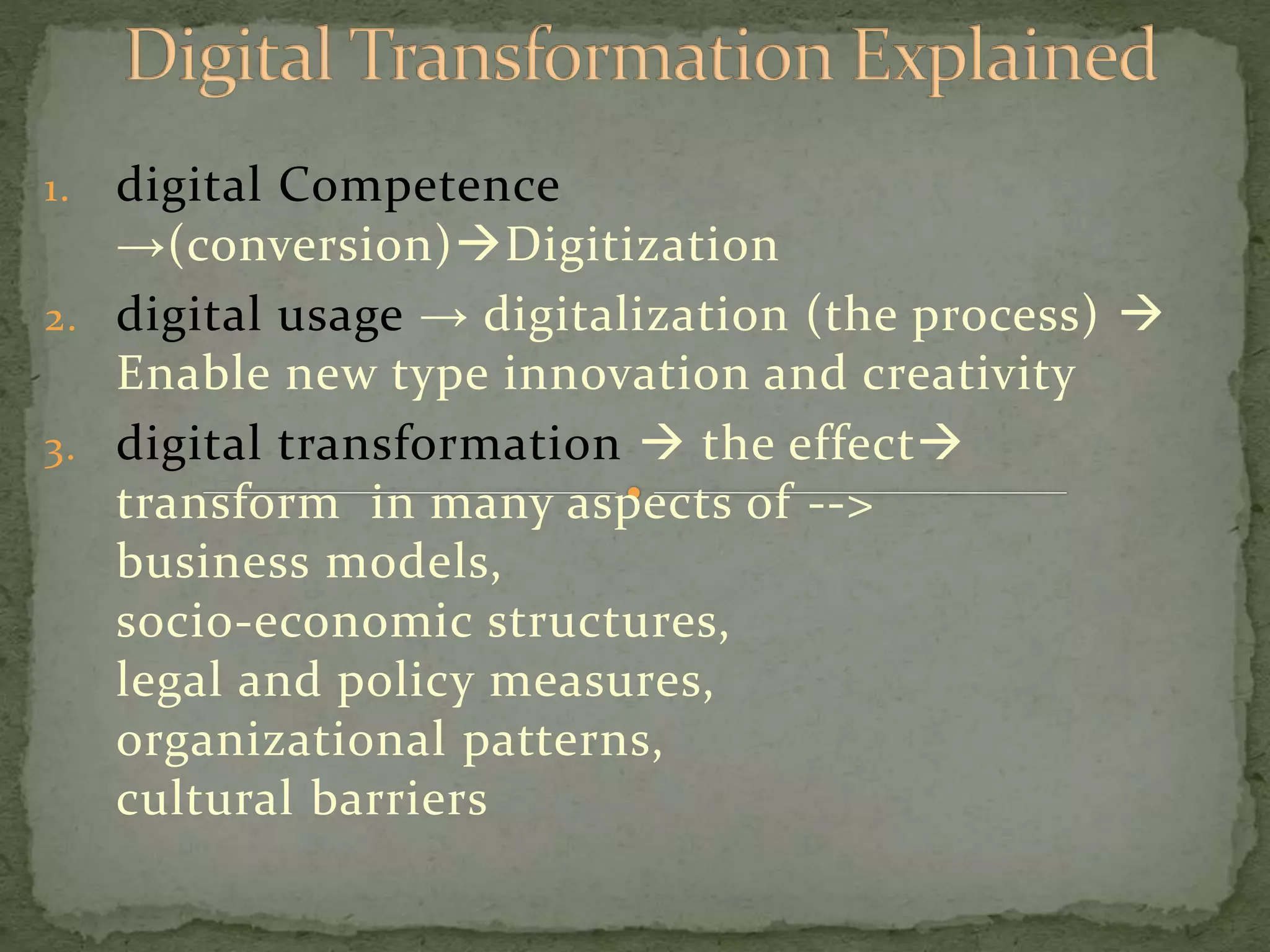 Digital Transformation Explained

1. digital Competence →(conversion)→Digitization
2. digital usage → digitalization (the process) → Enable new type innovation and creativity
3. digital transformation → the effect→ transform in many aspects of --> business models, socio-economic structures, legal and policy measures, organizational patterns, cultural barriers